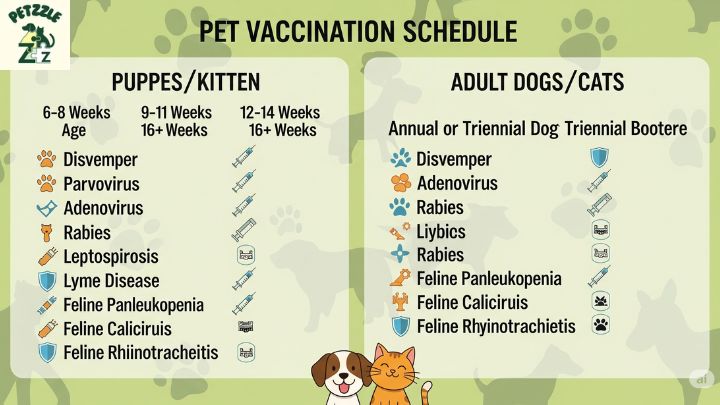 PETZZLE

PET VACCINATION SCHEDULE

PUPPES/KITTEN

6-8 Weeks Age
9-11 Weeks 16+ Weeks
12-14 Weeks 16+ Weeks

Disvemper
Parvovirus
Adenovirus
Rabies
Leptospirosis
Lyme Disease
Feline Panleukopenia
Feline Caliciruis
Feline Rhiinotracheitis

ADULT DOGS/CATS

Annual or Triennial Dog Triennial Bootere

Disvemper
Adenovirus
Rabies
Liybics
Rabies
Feline Panleukopenia
Feline Caliciruis
Feline Rhyinotrachietis

ai